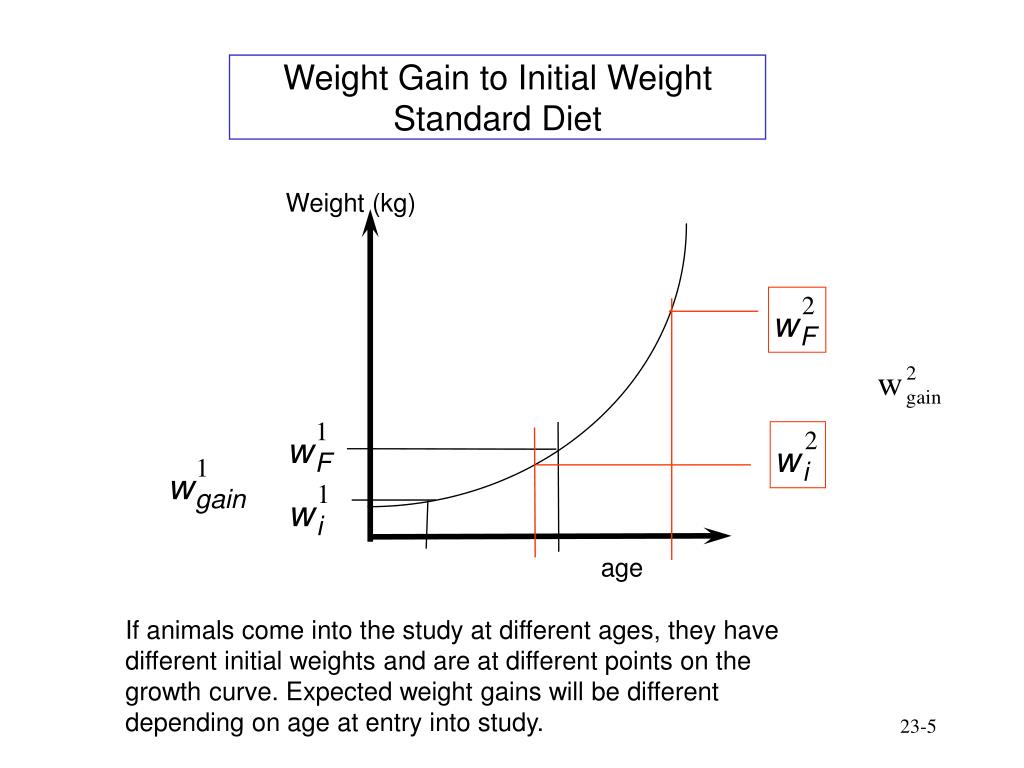 Weight Gain to Initial Weight
Standard Diet

Weight (kg)

$w_F^2$

$w_{gain}^2$

$w_F^1$

$w_i^2$

$w_{gain}^1$

$w_i^1$

age

If animals come into the study at different ages, they have different initial weights and are at different points on the growth curve. Expected weight gains will be different depending on age at entry into study.

23-5